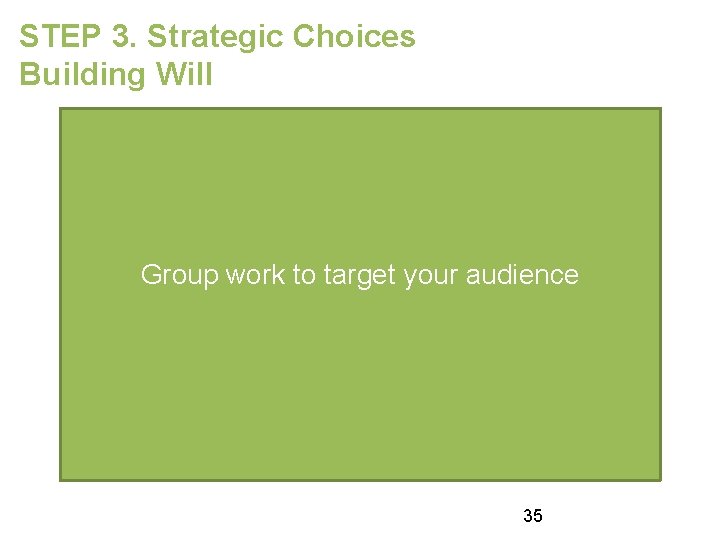 STEP 3. Strategic Choices
Building Will

Group work to target your audience

35